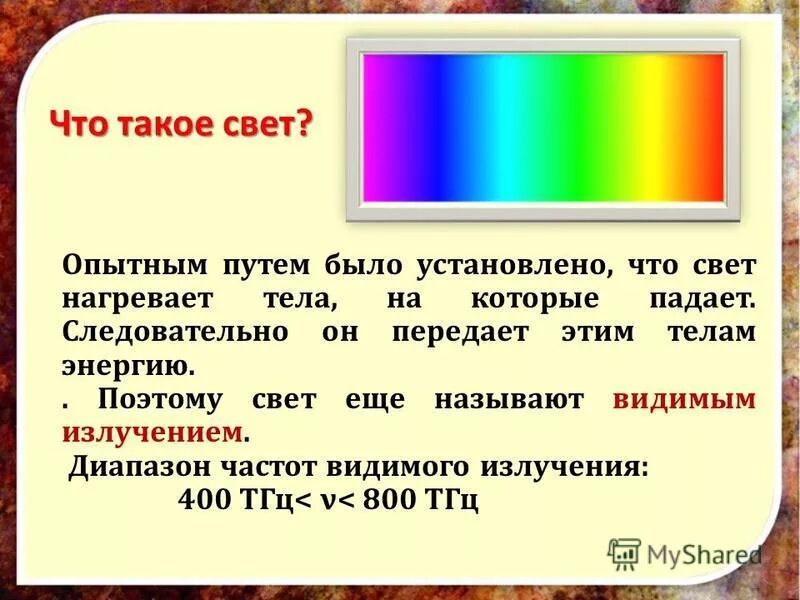 Что такое свет?

Опытным путем было установлено, что свет нагревает тела, на которые падает. Следовательно он передает этим телам энергию.

. Поэтому свет еще называют видимым излучением.

Диапазон частот видимого излучения:

400 ТГц< ν< 800 ТГц

MyShared